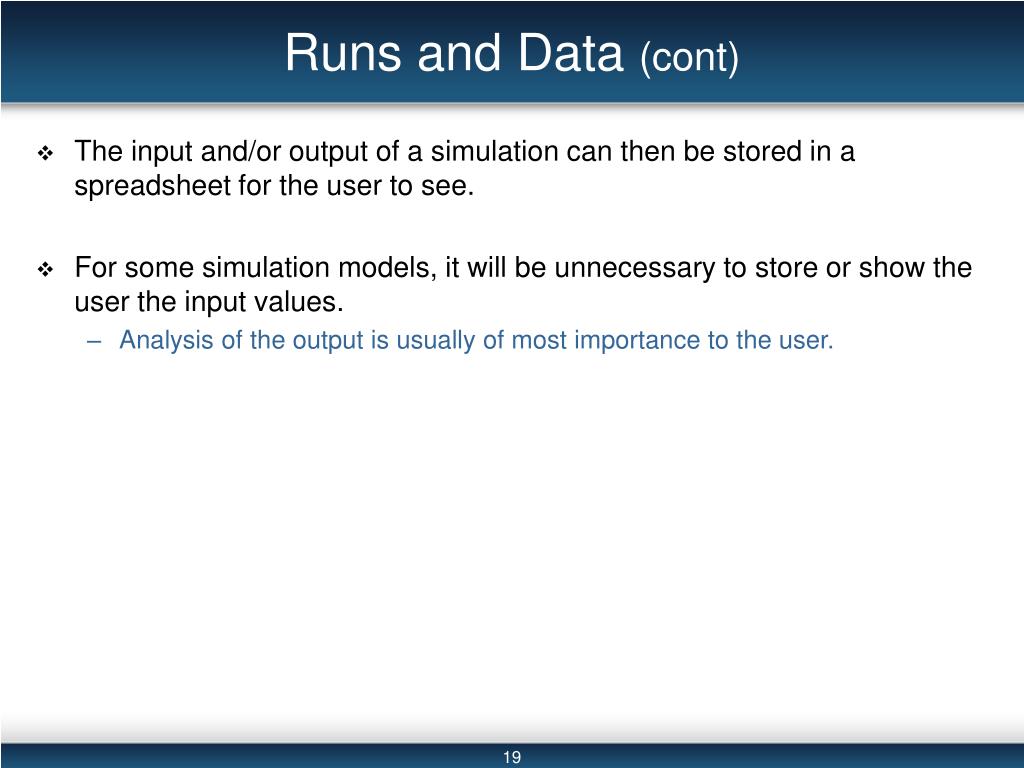 Runs and Data (cont)

❖ The input and/or output of a simulation can then be stored in a spreadsheet for the user to see.

❖ For some simulation models, it will be unnecessary to store or show the user the input values.
– Analysis of the output is usually of most importance to the user.

19